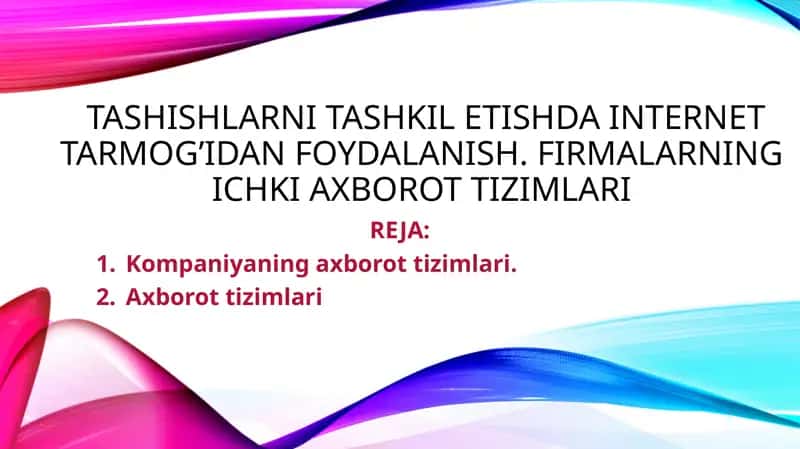 TASHISHLARNI TASHKIL ETISHDA INTERNET TARMOG’IDAN FOYDALANISH. FIRMALARNING ICHKI AXBOROT TIZIMLARI

REJA:

1. Kompaniyaning axborot tizimlari.
2. Axborot tizimlari